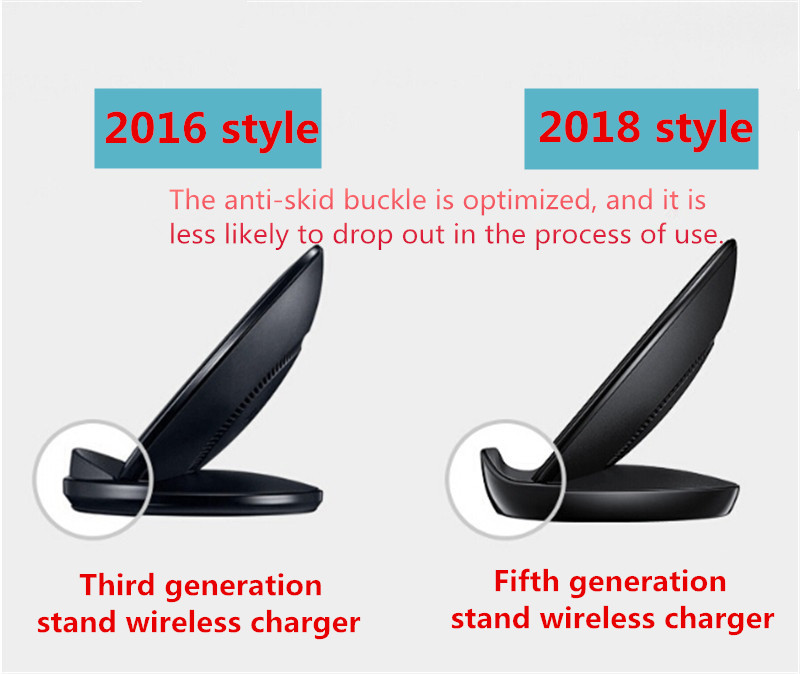 2016 style

2018 style

The anti-skid buckle is optimized, and it is less likely to drop out in the process of use.

Third generation stand wireless charger

Fifth generation stand wireless charger